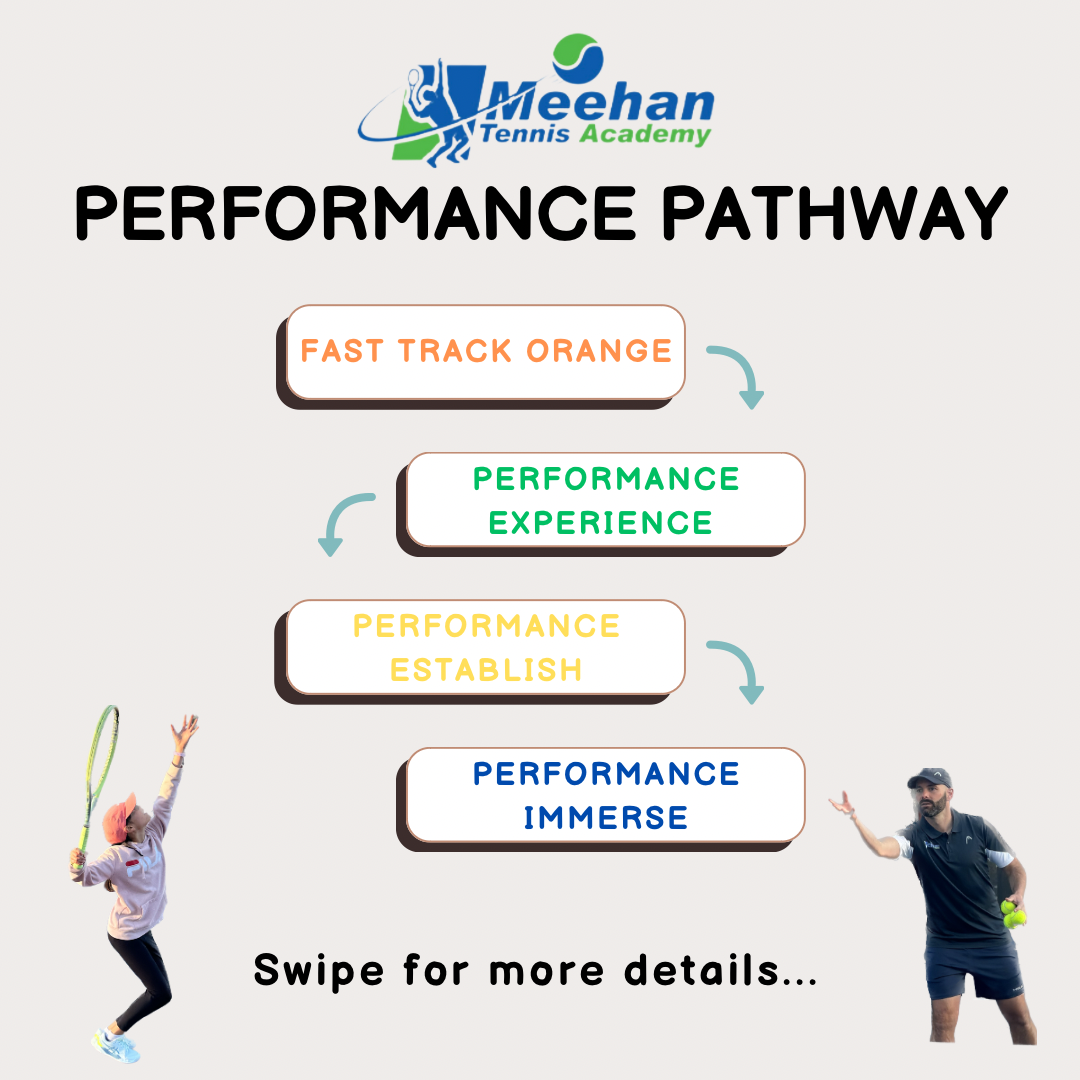 Meehan
Tennis Academy

PERFORMANCE PATHWAY

FAST TRACK ORANGE

PERFORMANCE EXPERIENCE

PERFORMANCE ESTABLISH

PERFORMANCE IMMERSE

Swipe for more details...